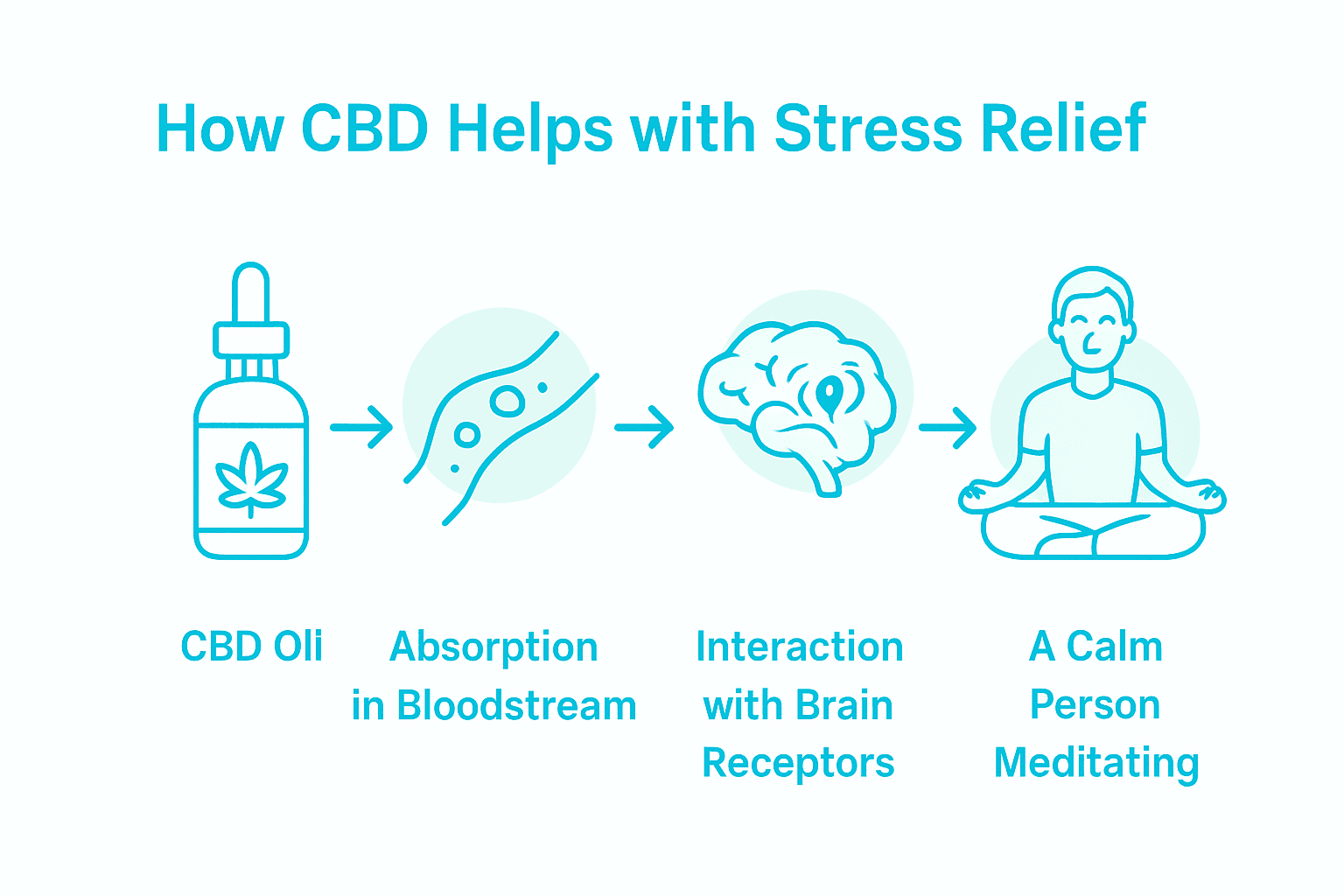 How CBD Helps with Stress Relief

CBD Oli

Absorption in Bloodstream

Interaction with Brain Receptors

A Calm Person Meditating